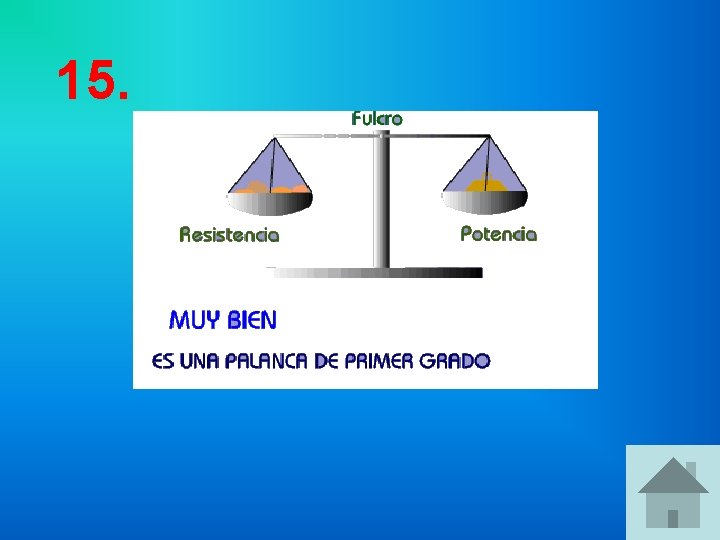 15.

Fulcro

Resistencia

Potencia

MUY BIEN

ES UNA PALANCA DE PRIMER GRADO